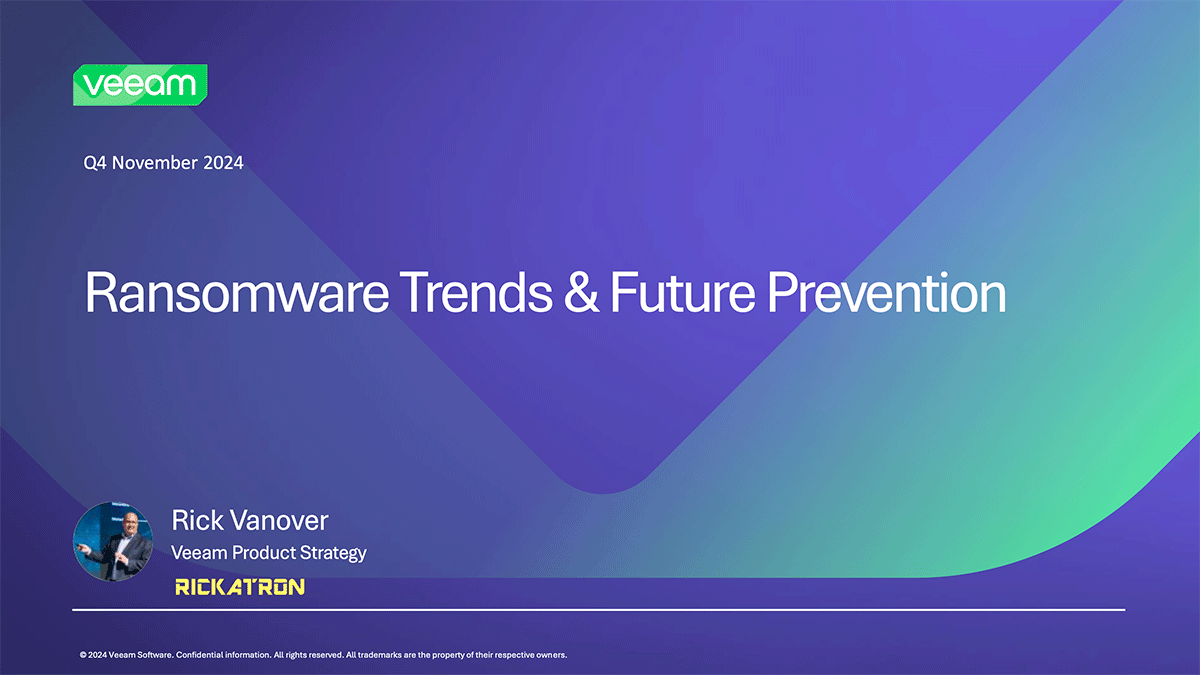 veeam

Q4 November 2024

Ransomware Trends & Future Prevention

Rick Vanover
Veeam Product Strategy
RICKATRON

© 2024 Veeam Software. Confidential information. All rights reserved. All trademarks are the property of their respective owners.